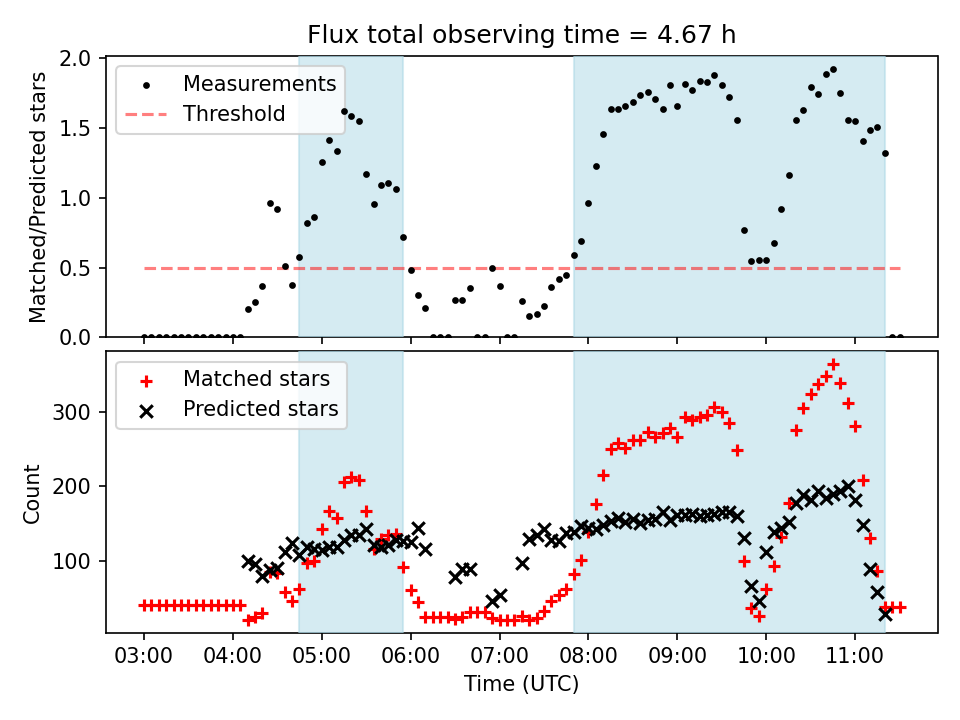 Flux total observing time = 4.67 h

Measurements
Threshold

Matched/Predicted stars

2.0
1.5
1.0
0.5
0.0

Matched stars
Predicted stars

Count

300
200
100

03:00
04:00
05:00
06:00
07:00
08:00
09:00
10:00
11:00

Time (UTC)